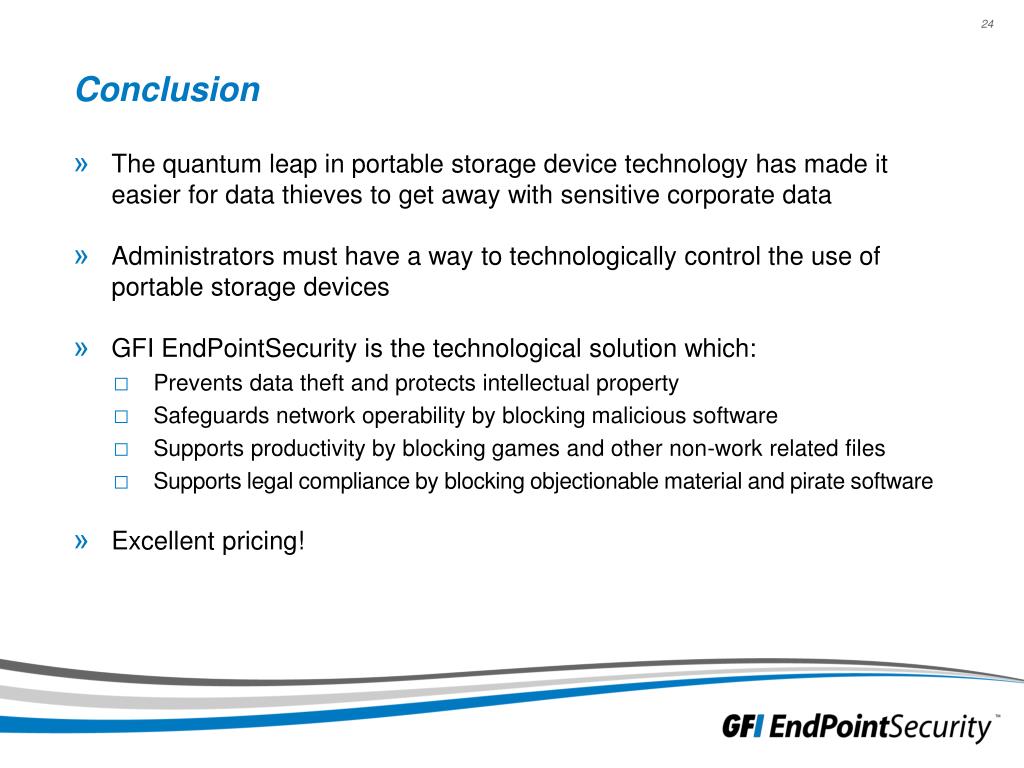 24

Conclusion

» The quantum leap in portable storage device technology has made it easier for data thieves to get away with sensitive corporate data

» Administrators must have a way to technologically control the use of portable storage devices

» GFI EndPointSecurity is the technological solution which:
□ Prevents data theft and protects intellectual property
□ Safeguards network operability by blocking malicious software
□ Supports productivity by blocking games and other non-work related files
□ Supports legal compliance by blocking objectionable material and pirate software

» Excellent pricing!

GFI EndPointSecurity™